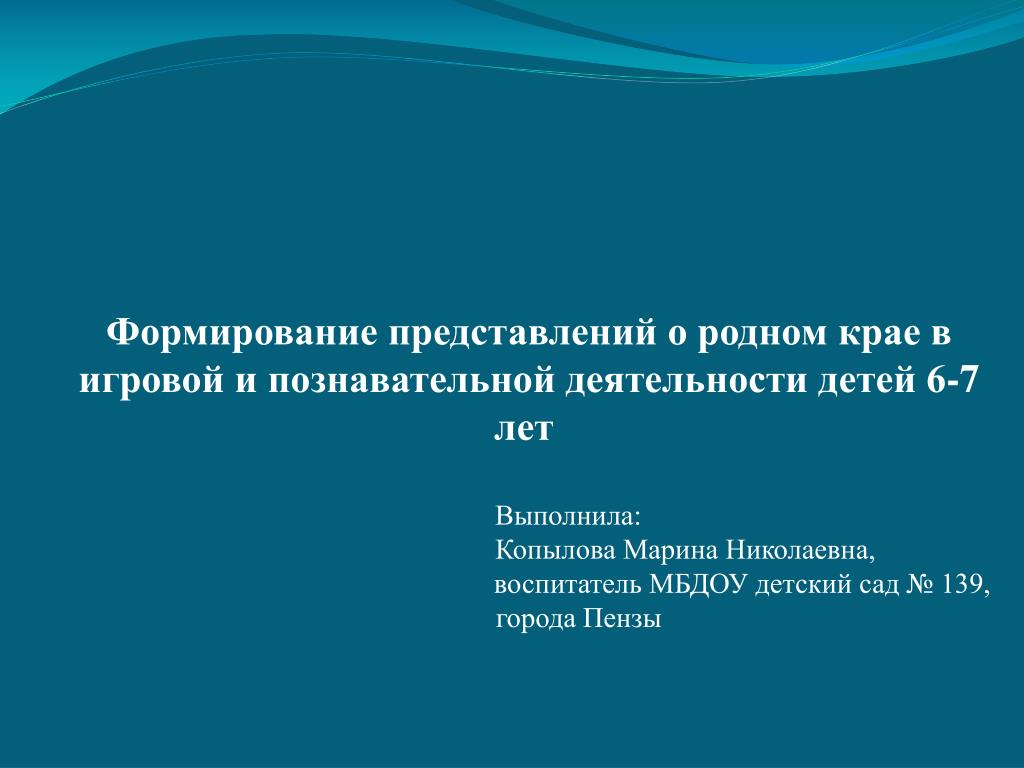 Формирование представлений о родном крае в игровой и познавательной деятельности детей 6-7 лет

Выполнила:
Копылова Марина Николаевна,
воспитатель МБДОУ детский сад № 139,
города Пензы